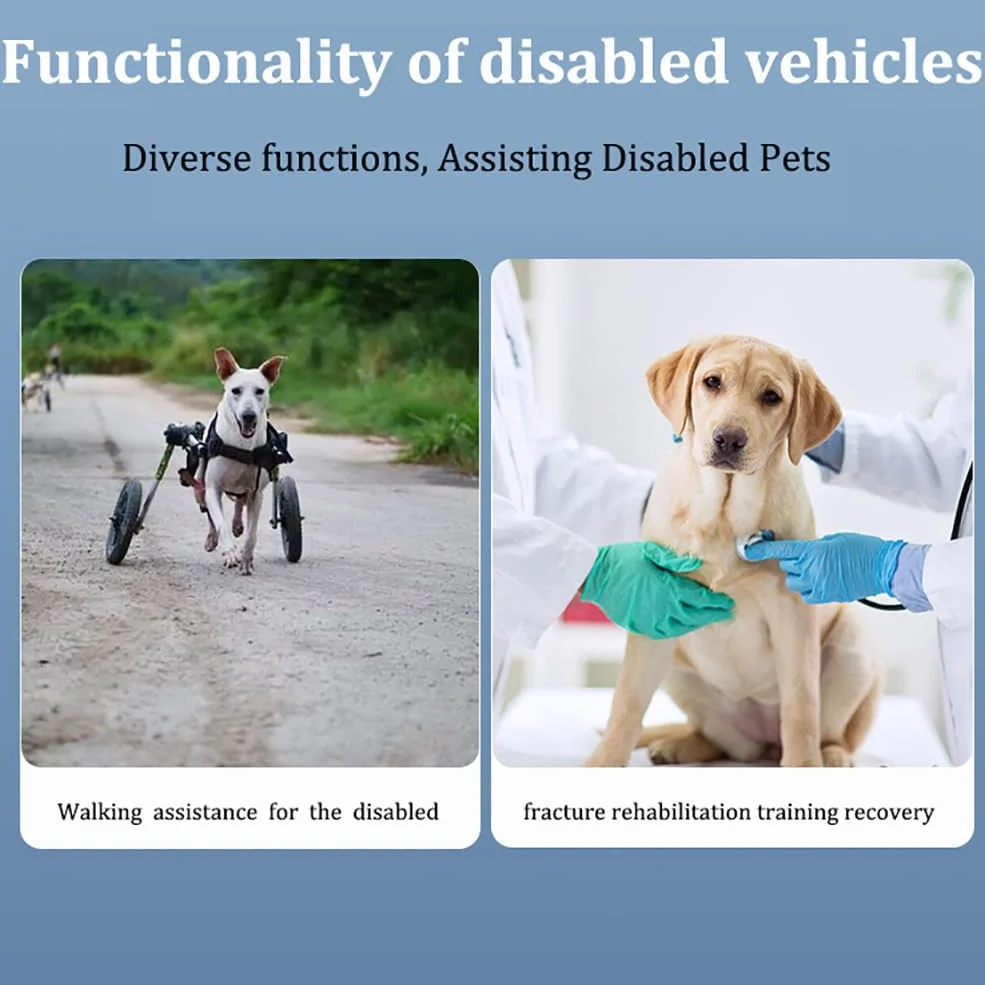 Functionality of disabled vehicles

Diverse functions, Assisting Disabled Pets

Walking assistance for the disabled

fracture rehabilitation training recovery